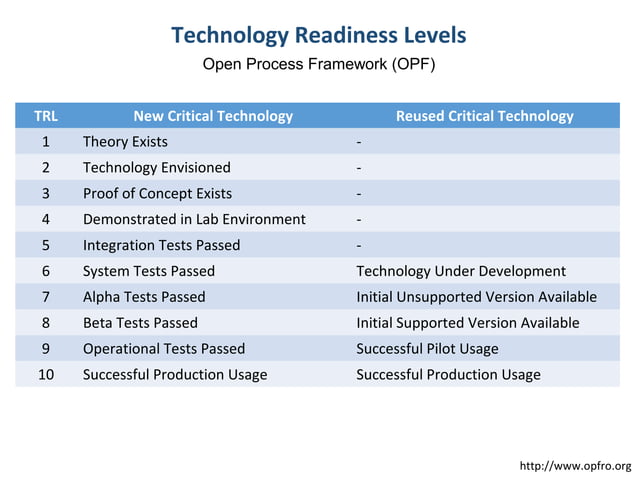 Technology Readiness Levels
Open Process Framework (OPF)

| TRL | New Critical Technology | Reused Critical Technology |
|---|---|---|
| 1 | Theory Exists | - |
| 2 | Technology Envisioned | - |
| 3 | Proof of Concept Exists | - |
| 4 | Demonstrated in Lab Environment | - |
| 5 | Integration Tests Passed | - |
| 6 | System Tests Passed | Technology Under Development |
| 7 | Alpha Tests Passed | Initial Unsupported Version Available |
| 8 | Beta Tests Passed | Initial Supported Version Available |
| 9 | Operational Tests Passed | Successful Pilot Usage |
| 10 | Successful Production Usage | Successful Production Usage |

http://www.opfro.org